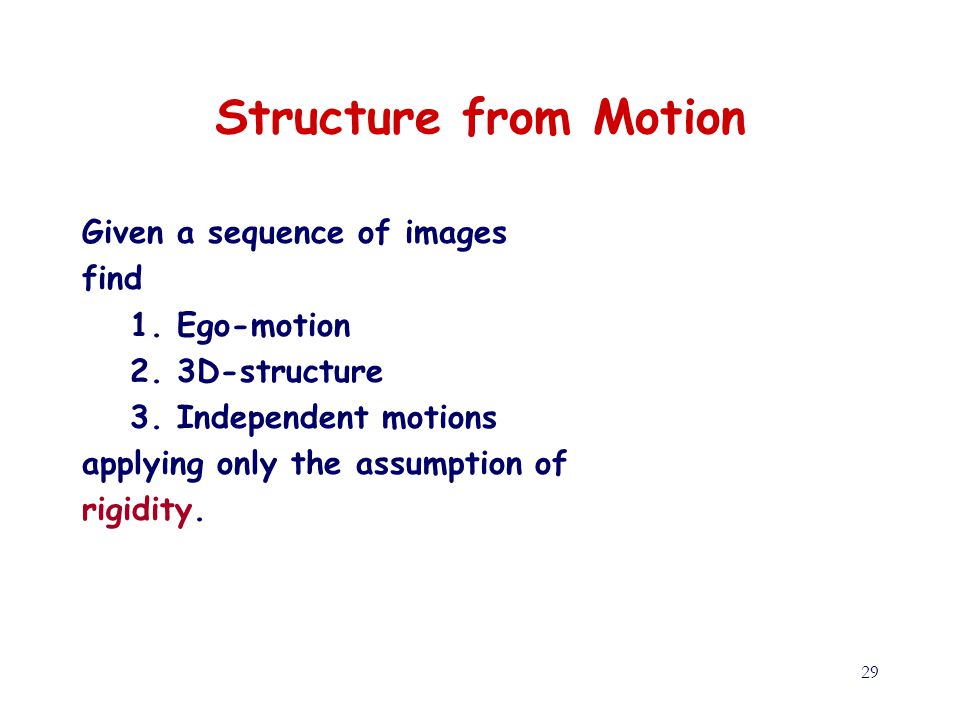 Structure from Motion

Given a sequence of images
find
1. Ego-motion
2. 3D-structure
3. Independent motions
applying only the assumption of rigidity.

29